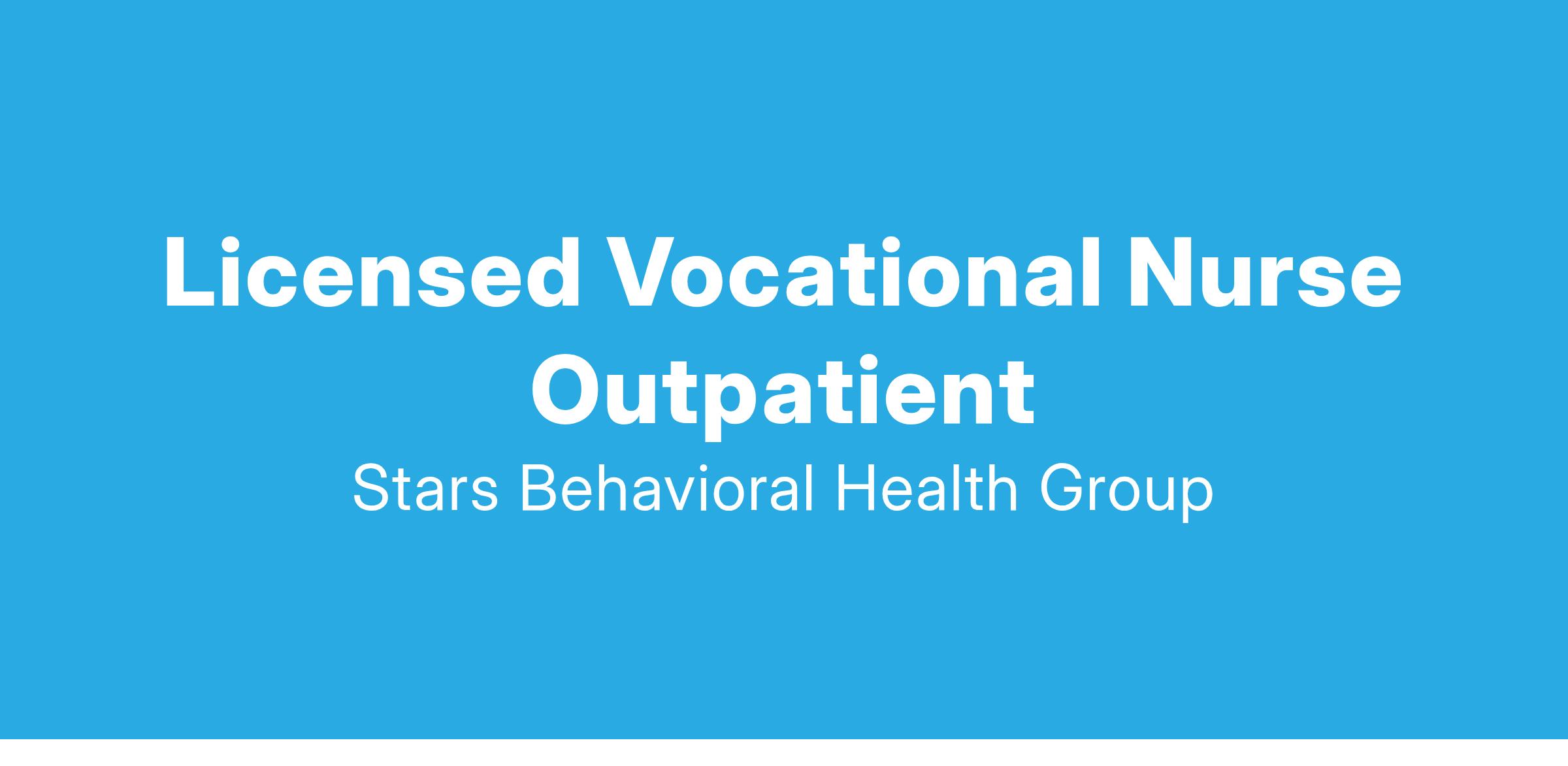 Licensed Vocational Nurse Outpatient

Stars Behavioral Health Group